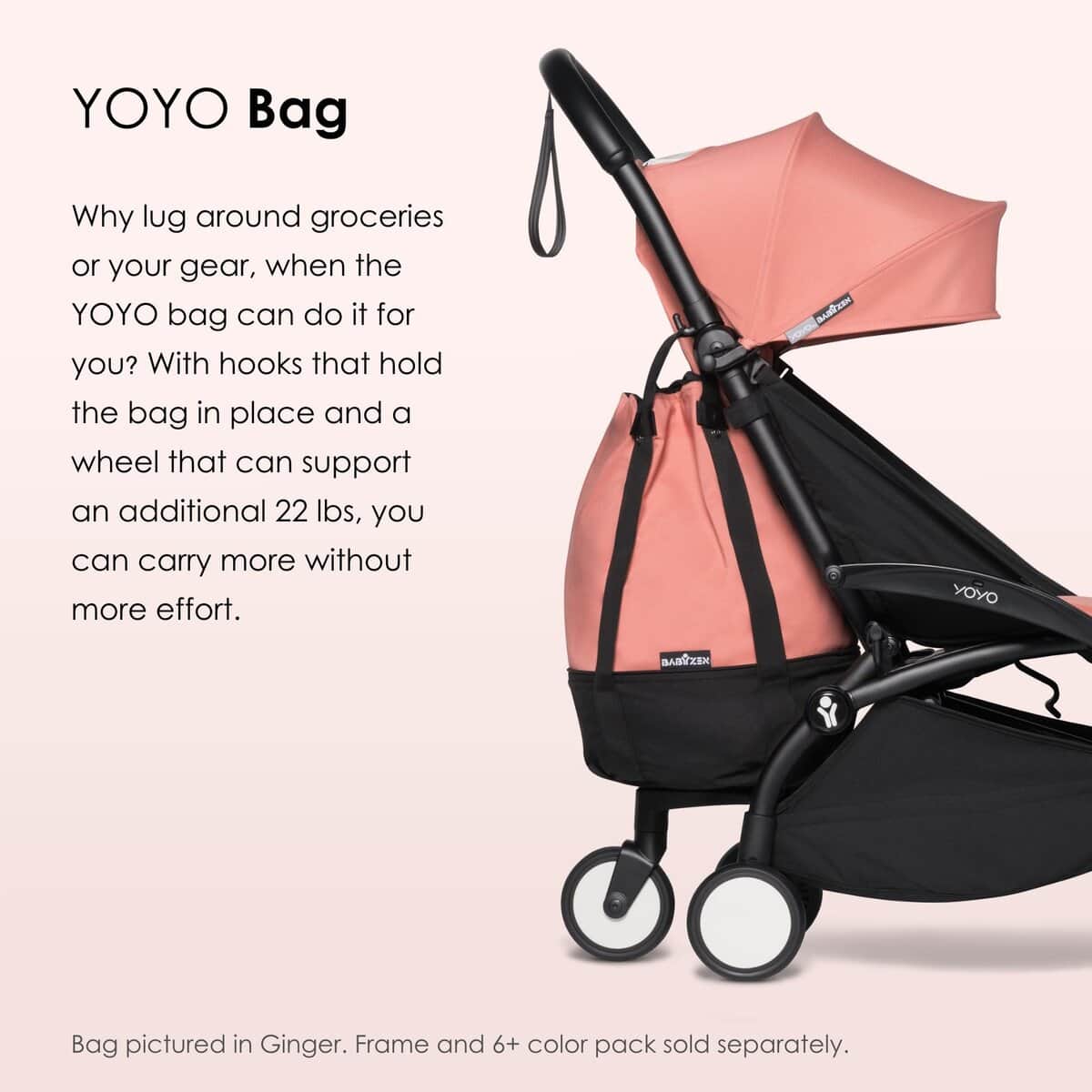 YOYO Bag

Why lug around groceries or your gear, when the YOYO bag can do it for you? With hooks that hold the bag in place and a wheel that can support an additional 22 lbs, you can carry more without more effort.

YOYO BABYZEN

YOYO

BABYZEN

Bag pictured in Ginger. Frame and 6+ color pack sold separately.